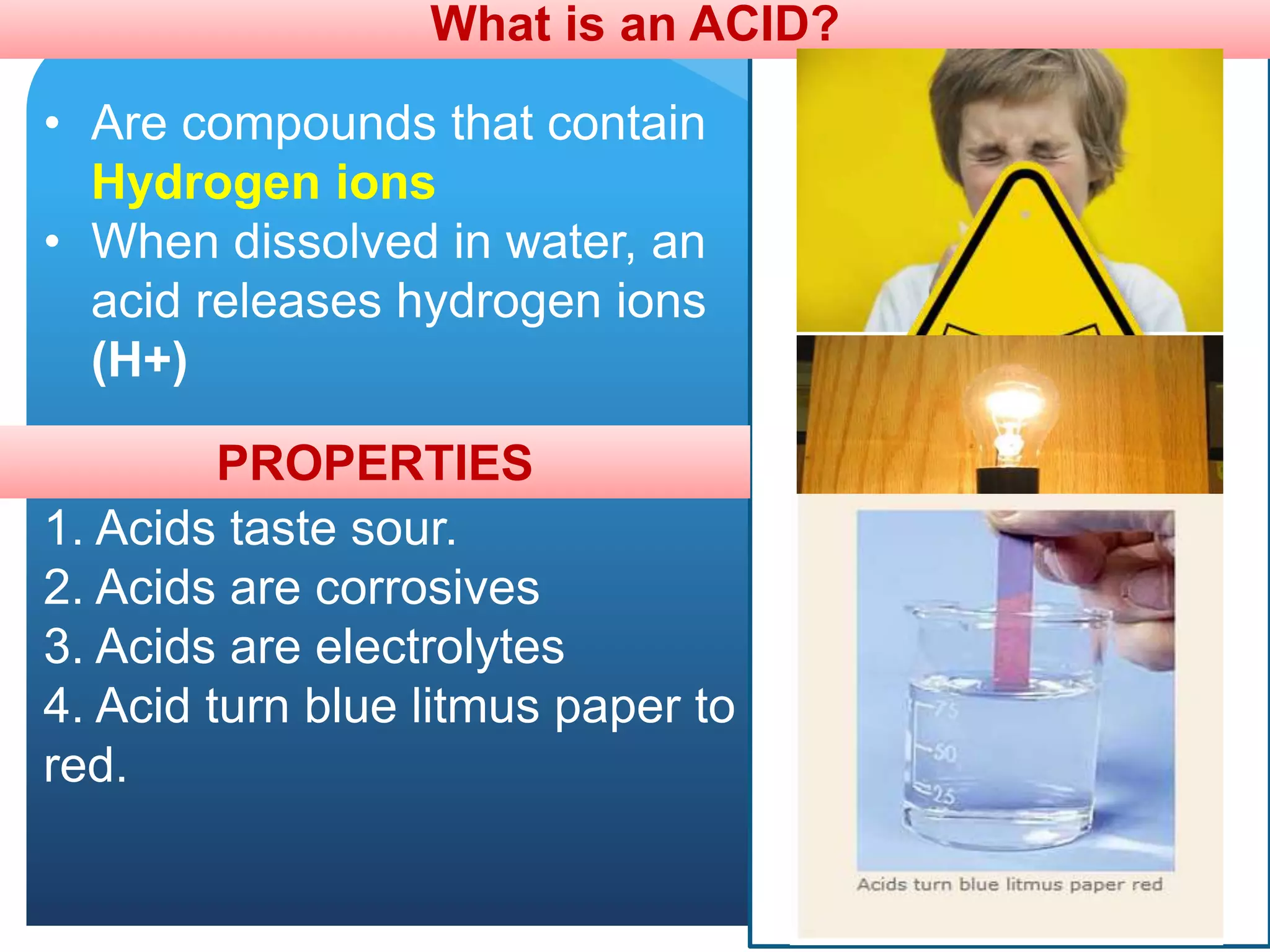 What is an ACID?

• Are compounds that contain Hydrogen ions
• When dissolved in water, an acid releases hydrogen ions (H+)

PROPERTIES

1. Acids taste sour.
2. Acids are corrosives
3. Acids are electrolytes
4. Acid turn blue litmus paper to red.

75
50
25

Acids turn blue litmus paper red